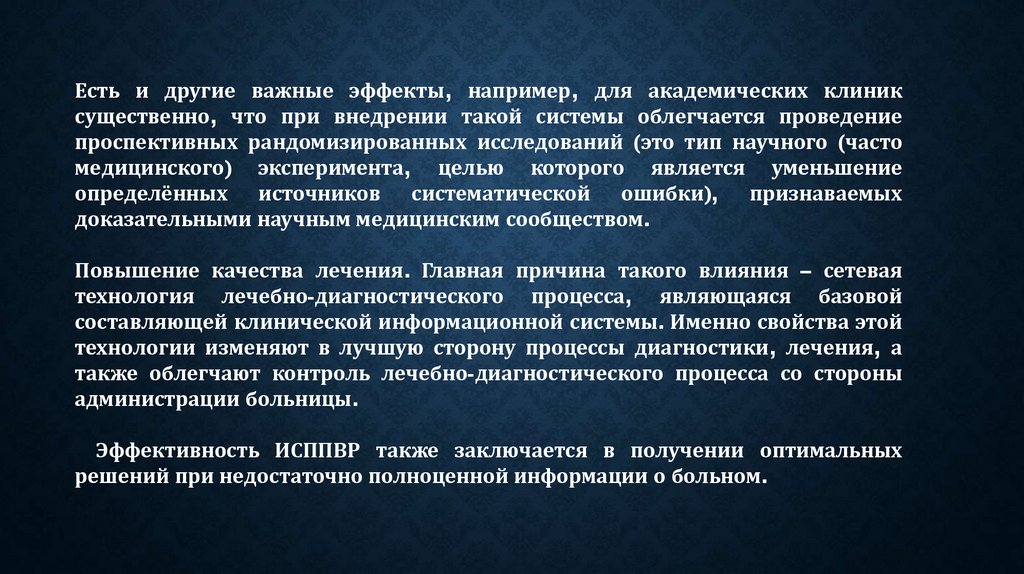 Есть и другие важные эффекты, например, для академических клиник существенно, что при внедрении такой системы облегчается проведение проспективных рандомизированных исследований (это тип научного (часто медицинского) эксперимента, целью которого является уменьшение определённых источников систематической ошибки), признаваемых доказательными научным медицинским сообществом.

Повышение качества лечения. Главная причина такого влияния – сетевая технология лечебно-диагностического процесса, являющаяся базовой составляющей клинической информационной системы. Именно свойства этой технологии изменяют в лучшую сторону процессы диагностики, лечения, а также облегчают контроль лечебно-диагностического процесса со стороны администрации больницы.

Эффективность ИСППВР также заключается в получении оптимальных решений при недостаточно полноценной информации о больном.